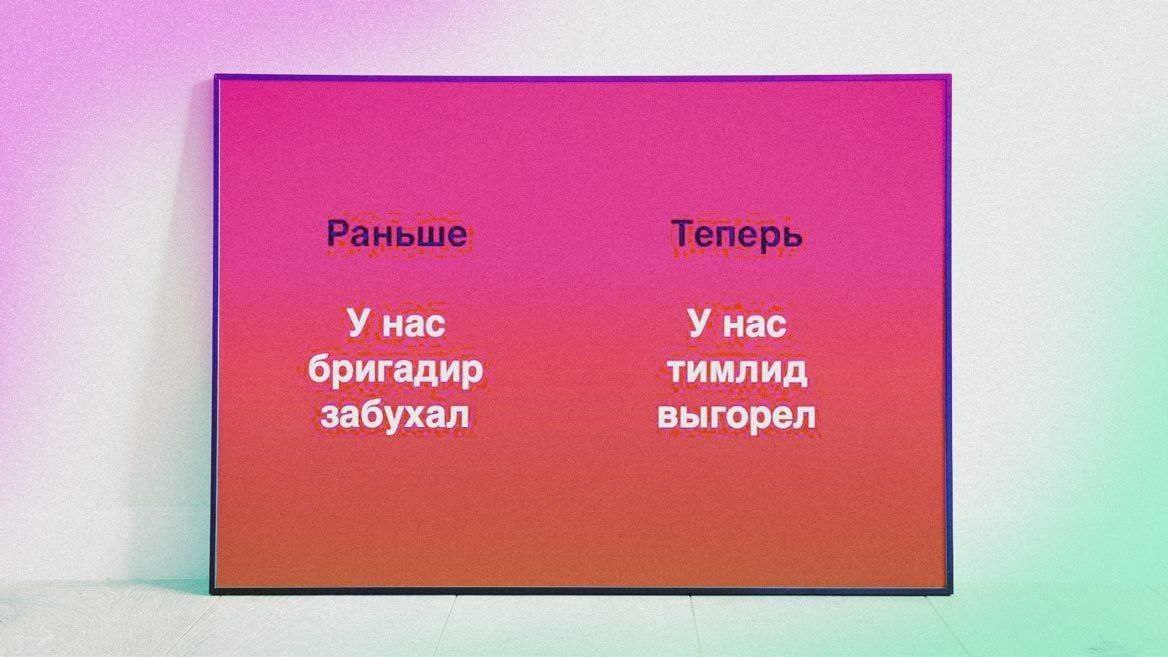 Раньше

У нас бригадир забухал

Теперь

У нас тимлид выгорел